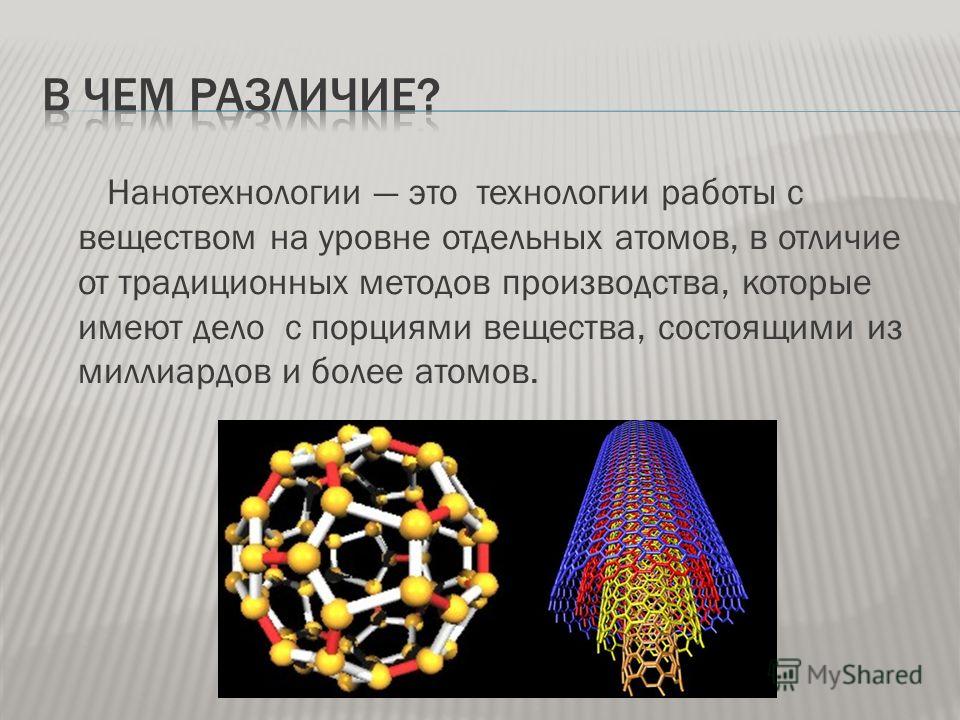 В ЧЕМ РАЗЛИЧИЕ?

Нанотехнологии — это технологии работы с веществом на уровне отдельных атомов, в отличие от традиционных методов производства, которые имеют дело с порциями вещества, состоящими из миллиардов и более атомов.

MyShared